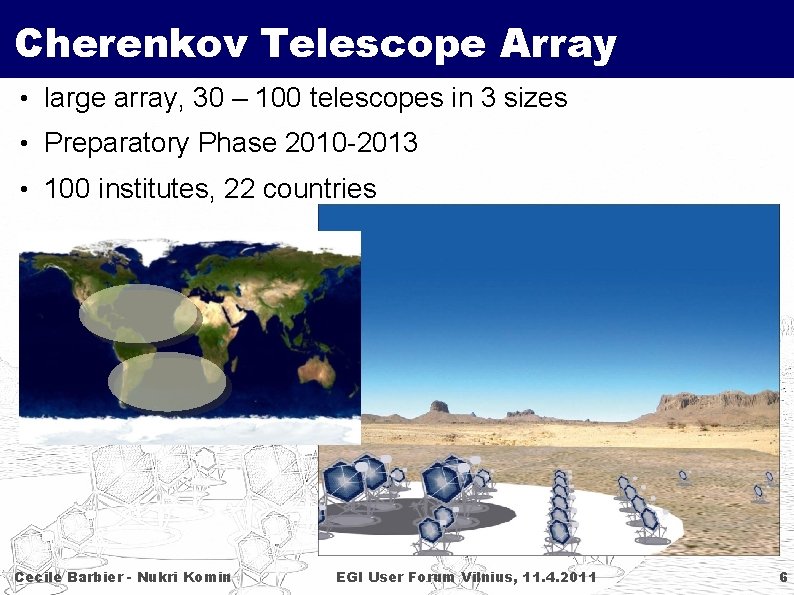 Cherenkov Telescope Array

• large array, 30 – 100 telescopes in 3 sizes
• Preparatory Phase 2010-2013
• 100 institutes, 22 countries

Cecile Barbier - Nukri Komin EGI User Forum Vilnius, 11.4.2011 6